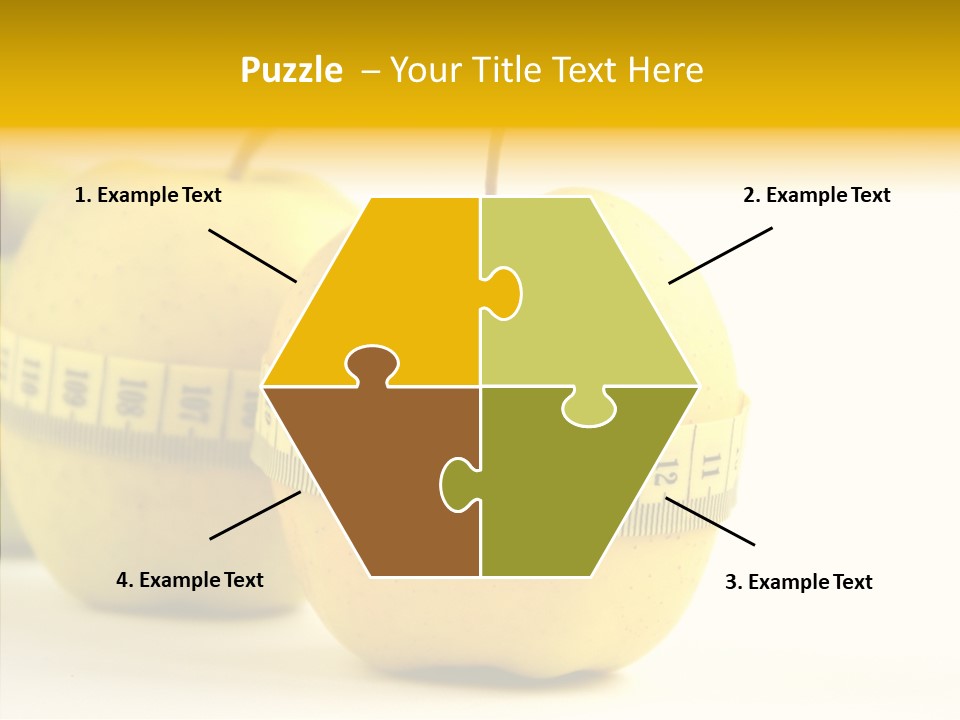 Puzzle – Your Title Text Here

1. Example Text

2. Example Text

4. Example Text

3. Example Text

110 109 108 107

12 11